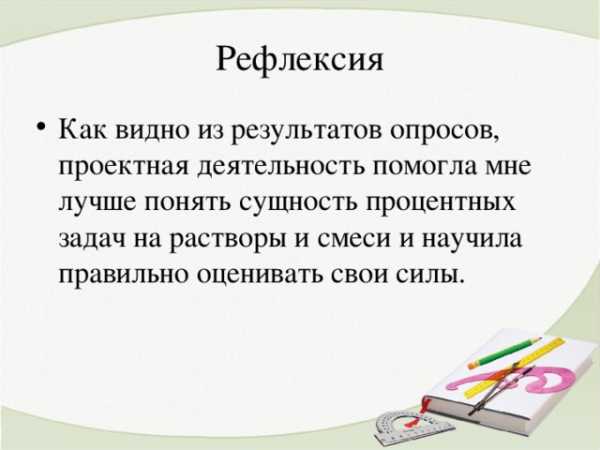 Рефлексия

• Как видно из результатов опросов, проектная деятельность помогла мне лучше понять сущность процентных задач на растворы и смеси и научила правильно оценивать свои силы.